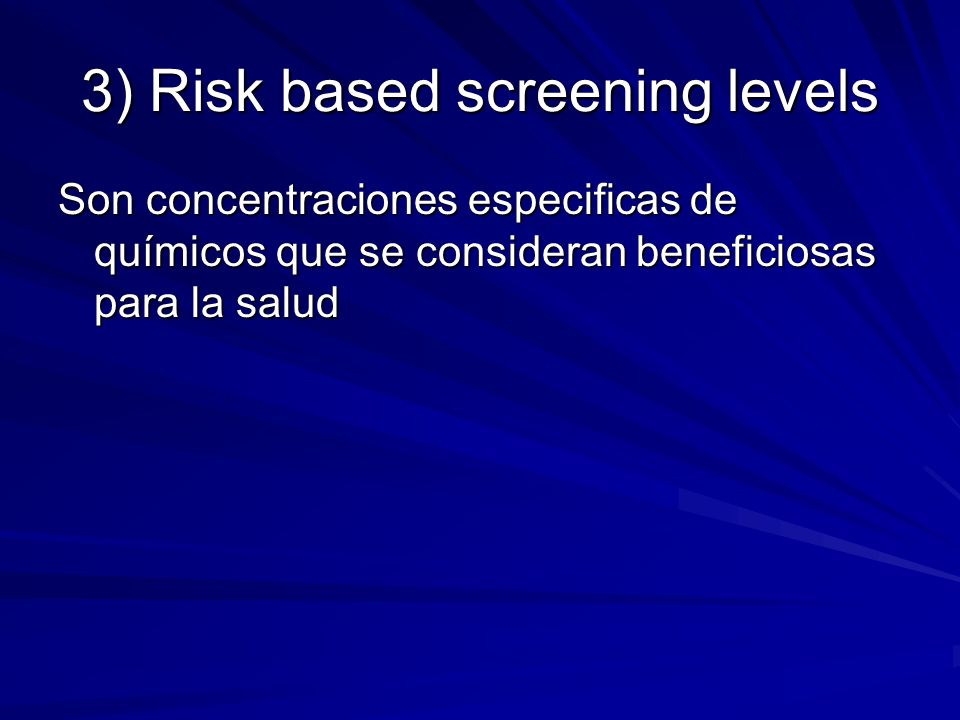 3) Risk based screening levels

Son concentraciones especificas de químicos que se consideran beneficiosas para la salud